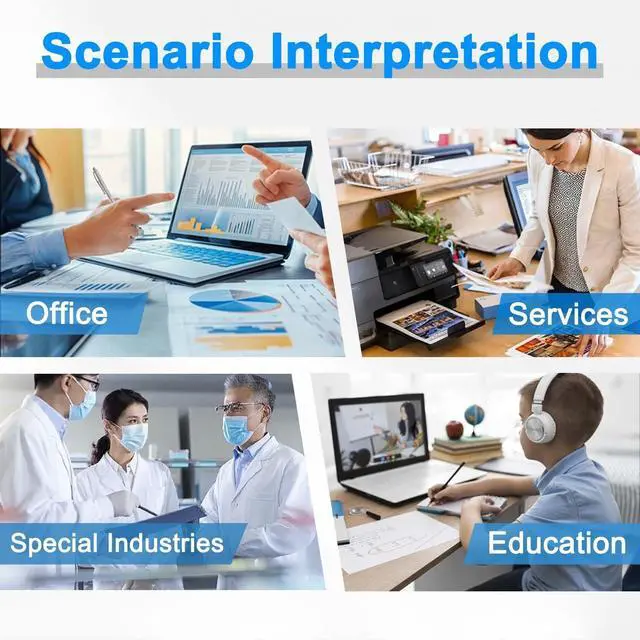 Scenario Interpretation

Office

Services

Special Industries

Education